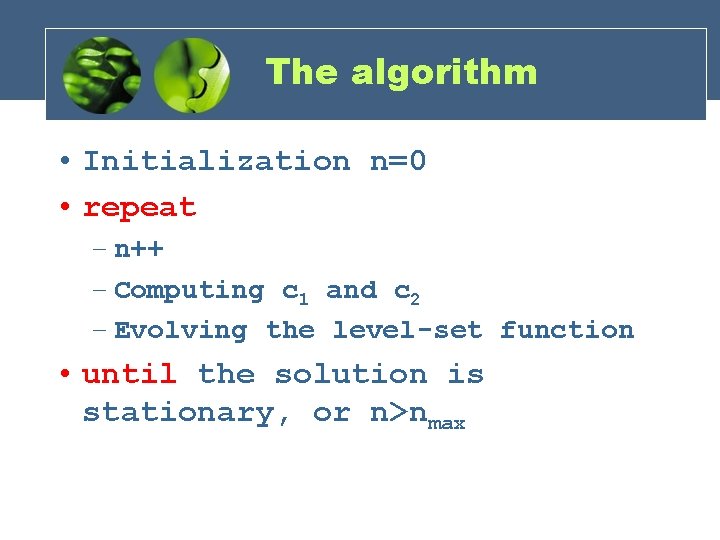 The algorithm

• Initialization n=0
• repeat
– n++
– Computing $c_1$ and $c_2$
– Evolving the level-set function
• until the solution is stationary, or $n>n_{max}$